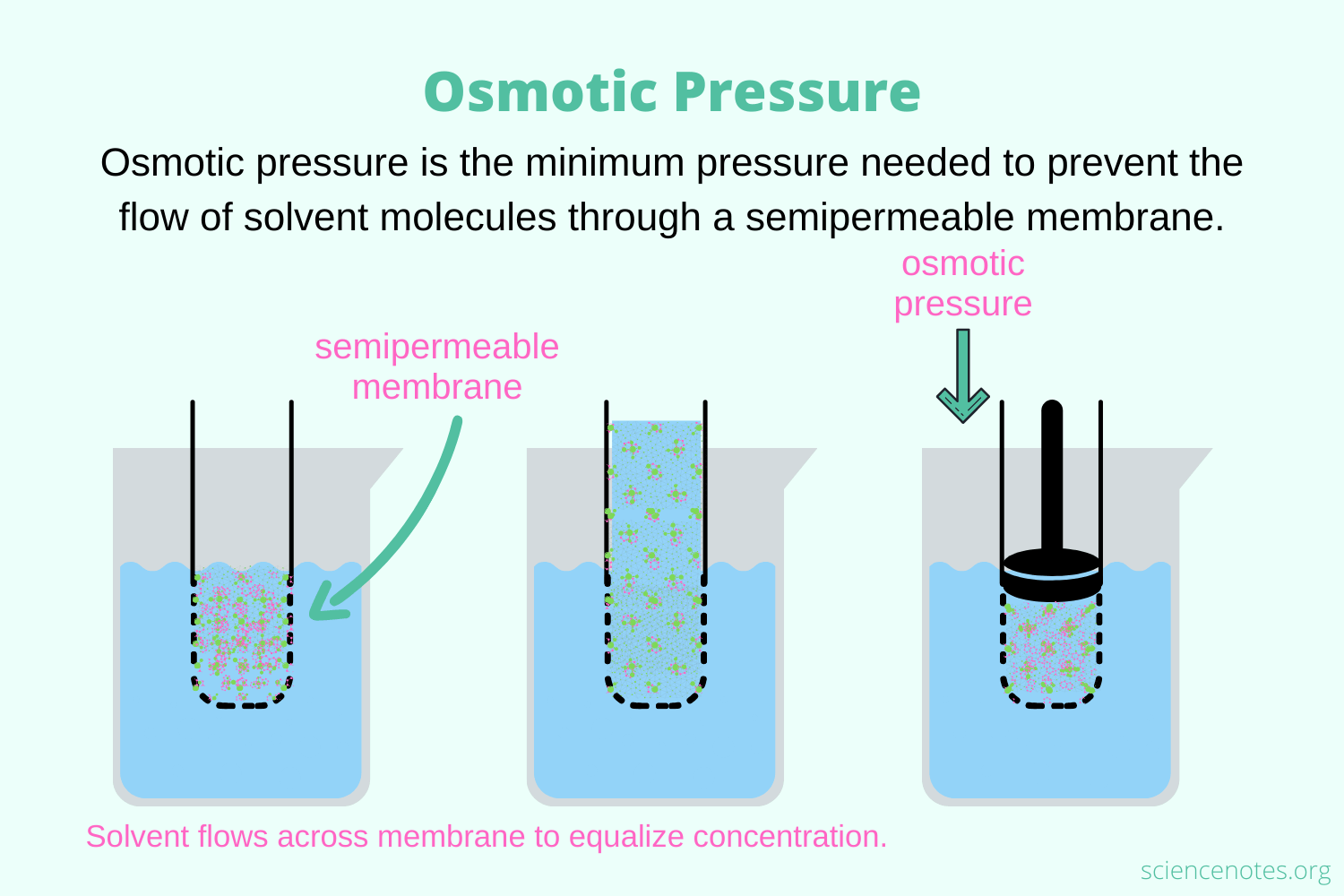 Osmotic Pressure

Osmotic pressure is the minimum pressure needed to prevent the flow of solvent molecules through a semipermeable membrane.

osmotic pressure

semipermeable membrane

Solvent flows across membrane to equalize concentration.

sciencenotes.org